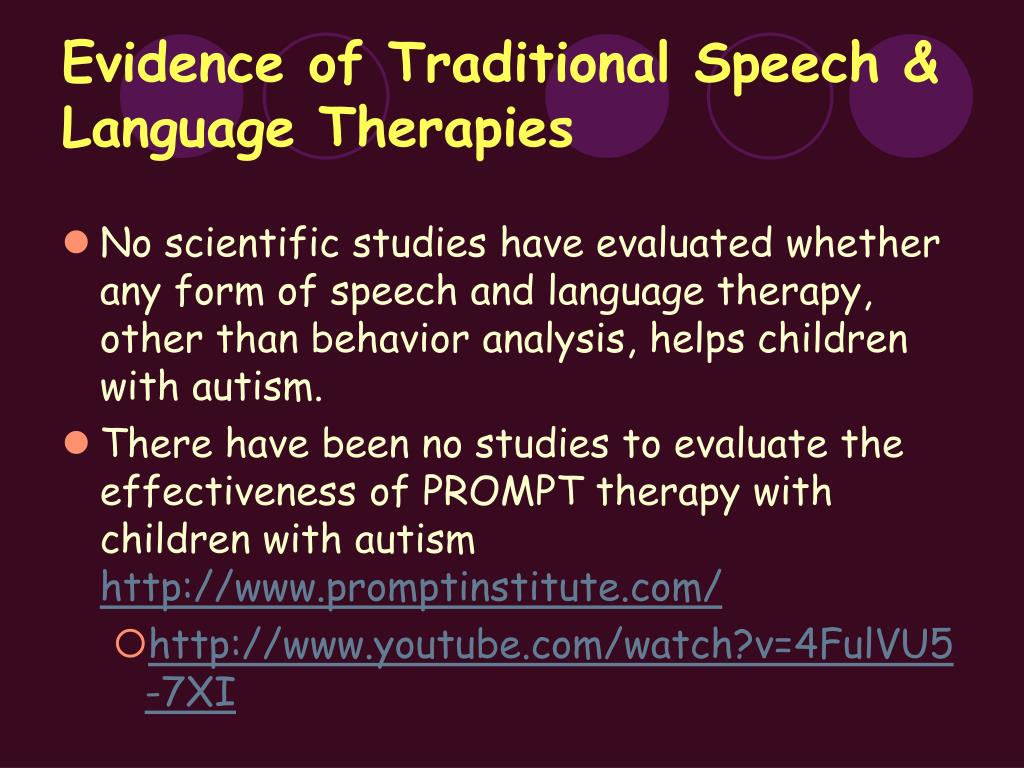 Evidence of Traditional Speech & Language Therapies

No scientific studies have evaluated whether any form of speech and language therapy, other than behavior analysis, helps children with autism.

There have been no studies to evaluate the effectiveness of PROMPT therapy with children with autism http://www.promptinstitute.com/

http://www.youtube.com/watch?v=4FulVU5-7XI